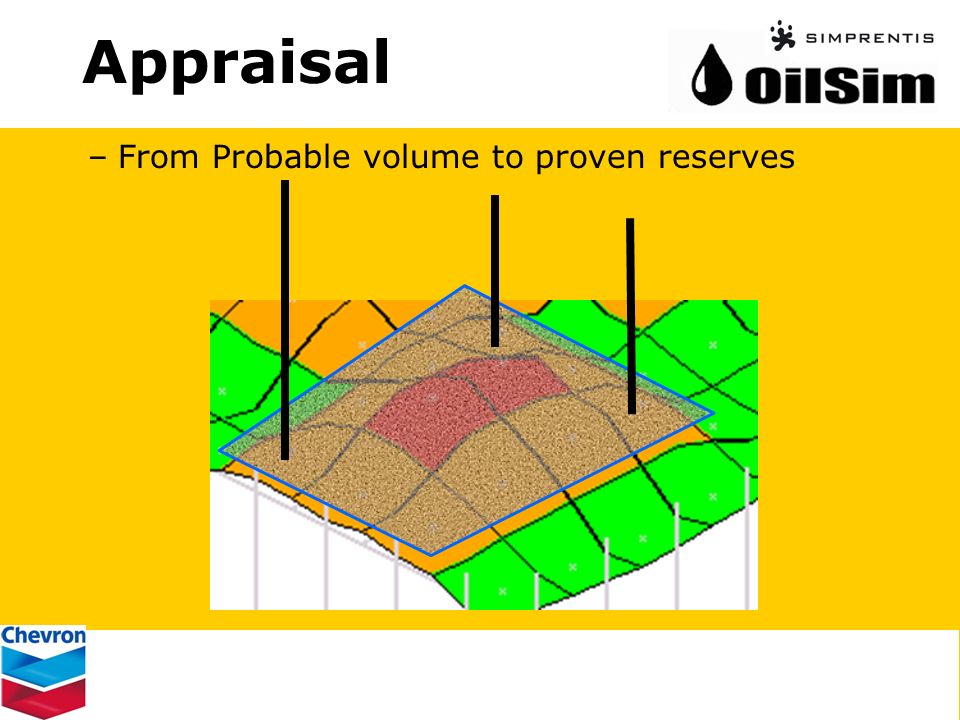 Appraisal

SIMPRENTIS

OilSim

– From Probable volume to proven reserves

Chevron